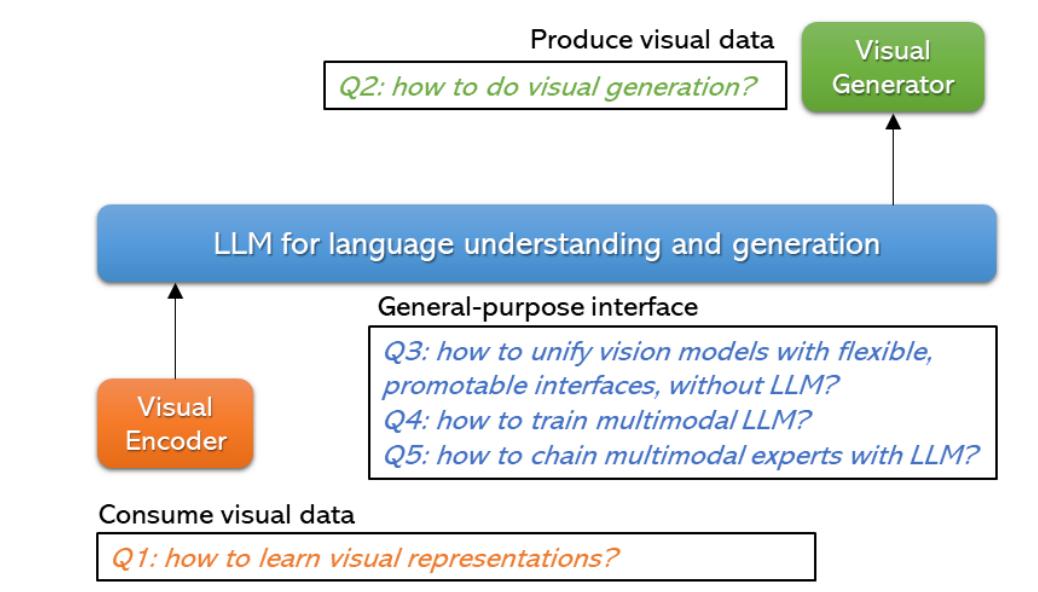 Produce visual data

Q2: how to do visual generation?

Visual Generator

LLM for language understanding and generation

General-purpose interface

Q3: how to unify vision models with flexible, promotable interfaces, without LLM?
Q4: how to train multimodal LLM?
Q5: how to chain multimodal experts with LLM?

Visual Encoder

Consume visual data

Q1: how to learn visual representations?